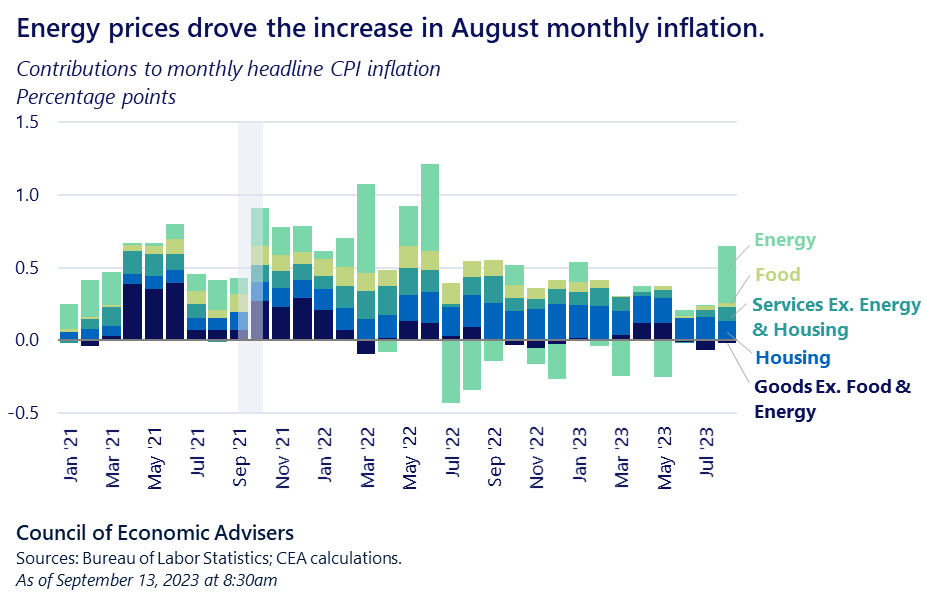 Energy prices drove the increase in August monthly inflation.

Contributions to monthly headline CPI inflation
Percentage points

1.5
1.0
0.5
0.0
-0.5

Jan '21
Mar '21
May '21
Jul '21
Sep '21
Nov '21
Jan '22
Mar '22
May '22
Jul '22
Sep '22
Nov '22
Jan '23
Mar '23
May '23
Jul '23

Energy
Food
Services Ex. Energy & Housing
Housing
Goods Ex. Food & Energy

Council of Economic Advisers
Sources: Bureau of Labor Statistics; CEA calculations.
As of September 13, 2023 at 8:30am